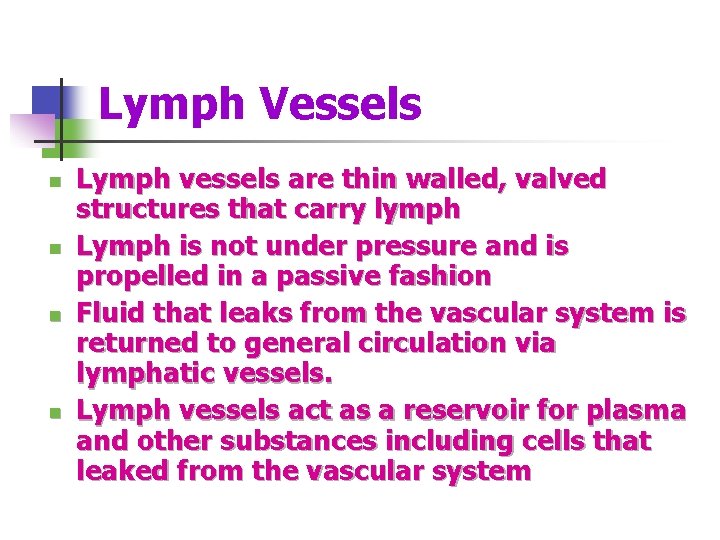 Lymph Vessels

- Lymph vessels are thin walled, valved structures that carry lymph
- Lymph is not under pressure and is propelled in a passive fashion
- Fluid that leaks from the vascular system is returned to general circulation via lymphatic vessels.
- Lymph vessels act as a reservoir for plasma and other substances including cells that leaked from the vascular system